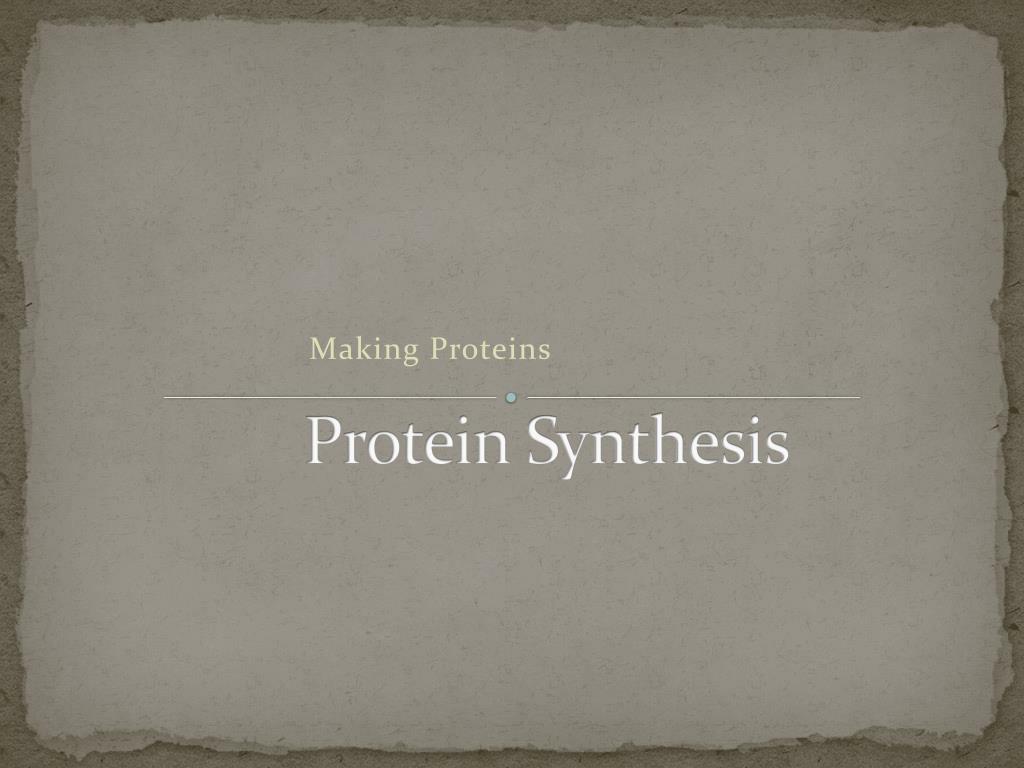 Making Proteins

Protein Synthesis